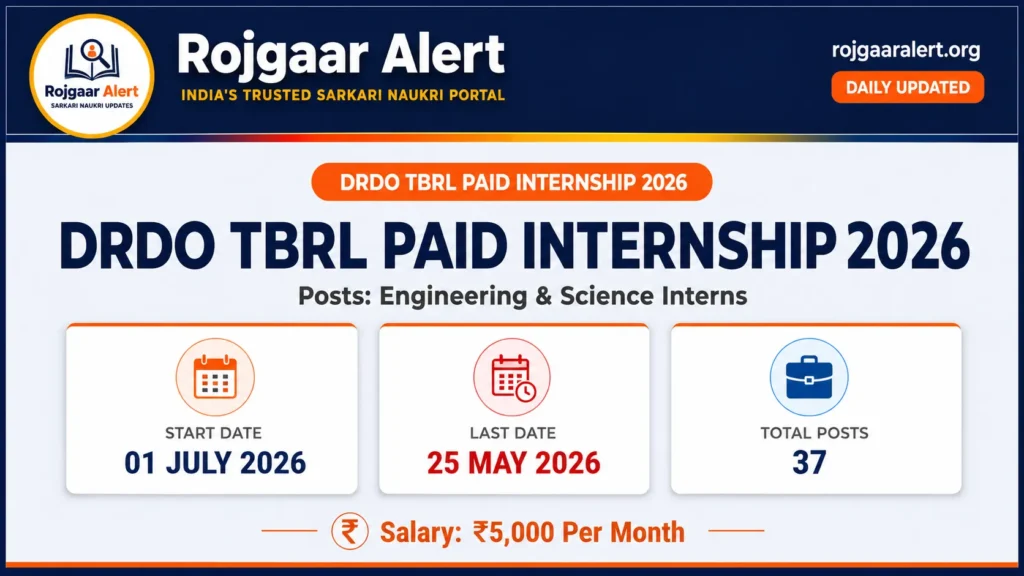 Rojgaar Alert
SARKARI NAUKRI UPDATES

Rojgaar Alert
INDIA'S TRUSTED SARKARI NAUKRI PORTAL

rojgaaralert.org
DAILY UPDATED

DRDO TBRL PAID INTERNSHIP 2026

DRDO TBRL PAID INTERNSHIP 2026

Posts: Engineering & Science Interns

START DATE
01 JULY 2026

LAST DATE
25 MAY 2026

TOTAL POSTS
37

₹ Salary: ₹5,000 Per Month